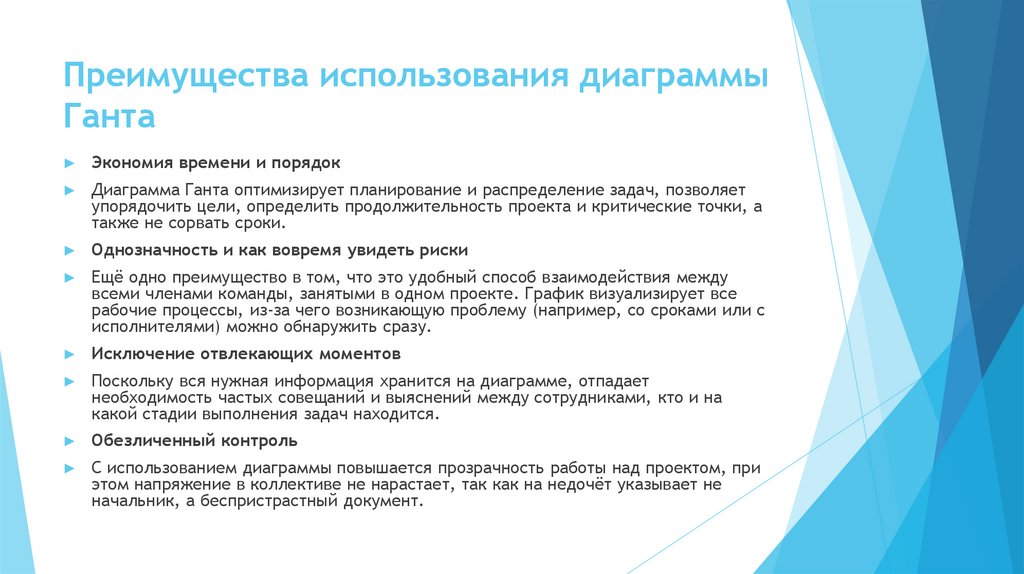 Преимущества использования диаграммы Ганта

► Экономия времени и порядок

► Диаграмма Ганта оптимизирует планирование и распределение задач, позволяет упорядочить цели, определить продолжительность проекта и критические точки, а также не сорвать сроки.

► Однозначность и как вовремя увидеть риски

► Ещё одно преимущество в том, что это удобный способ взаимодействия между всеми членами команды, занятыми в одном проекте. График визуализирует все рабочие процессы, из-за чего возникающую проблему (например, со сроками или с исполнителями) можно обнаружить сразу.

► Исключение отвлекающих моментов

► Поскольку вся нужная информация хранится на диаграмме, отпадает необходимость частых совещаний и выяснений между сотрудниками, кто и на какой стадии выполнения задач находится.

► Обезличенный контроль

► С использованием диаграммы повышается прозрачность работы над проектом, при этом напряжение в коллективе не нарастает, так как на недочёт указывает не начальник, а беспристрастный документ.